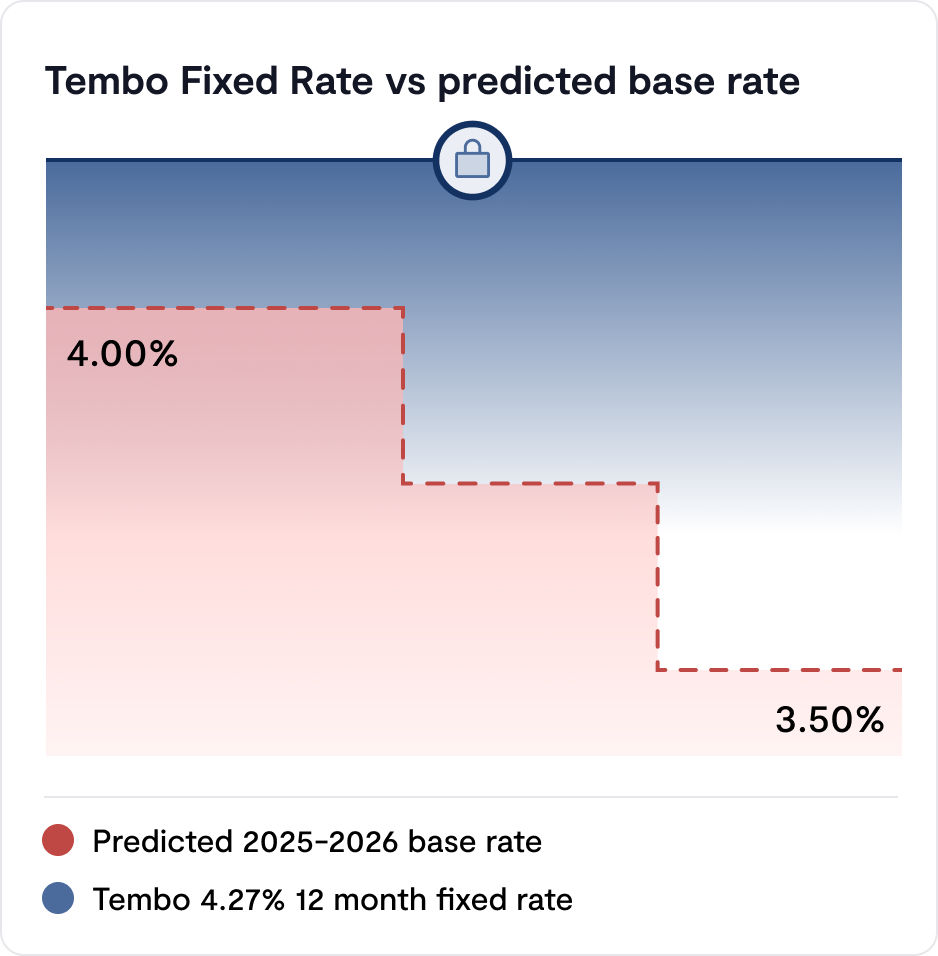 Tembo Fixed Rate vs predicted base rate

4.00%

3.50%

Predicted 2025-2026 base rate

Tembo 4.27% 12 month fixed rate